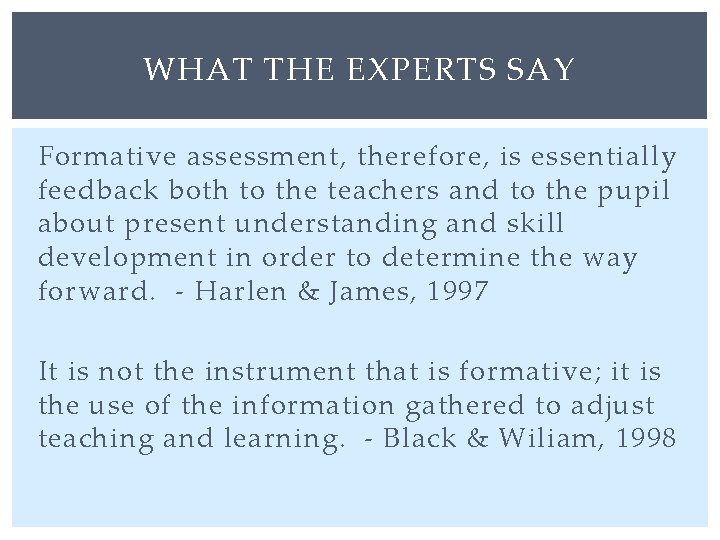 WHAT THE EXPERTS SAY

Formative assessment, therefore, is essentially feedback both to the teachers and to the pupil about present understanding and skill development in order to determine the way forward. - Harlen & James, 1997

It is not the instrument that is formative; it is the use of the information gathered to adjust teaching and learning. - Black & Wiliam, 1998